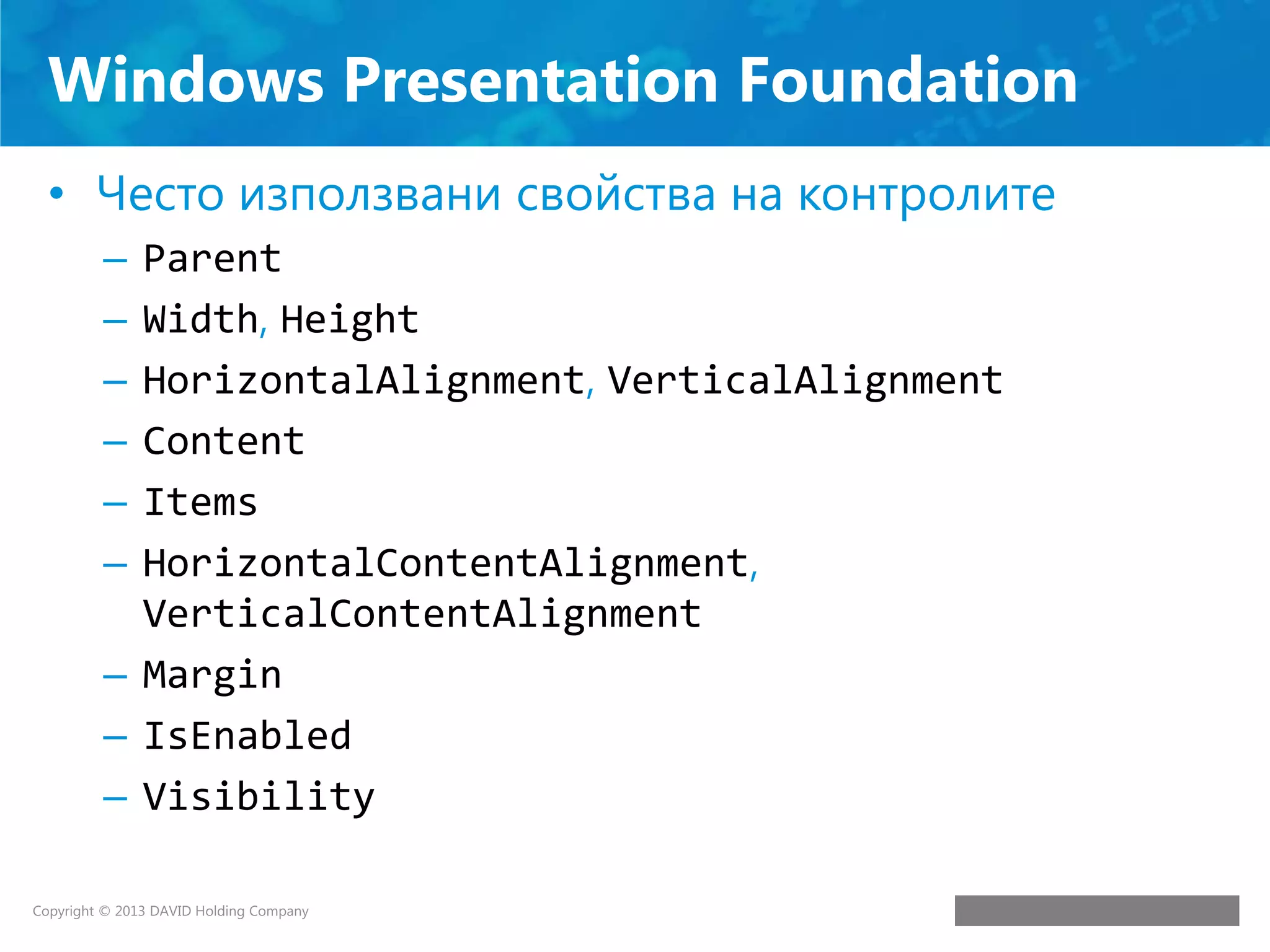 Windows Presentation Foundation

• Често използвани свойства на контролите
  – Parent
  – Width, Height
  – HorizontalAlignment, VerticalAlignment
  – Content
  – Items
  – HorizontalContentAlignment, VerticalContentAlignment
  – Margin
  – IsEnabled
  – Visibility

Copyright © 2013 DAVID Holding Company